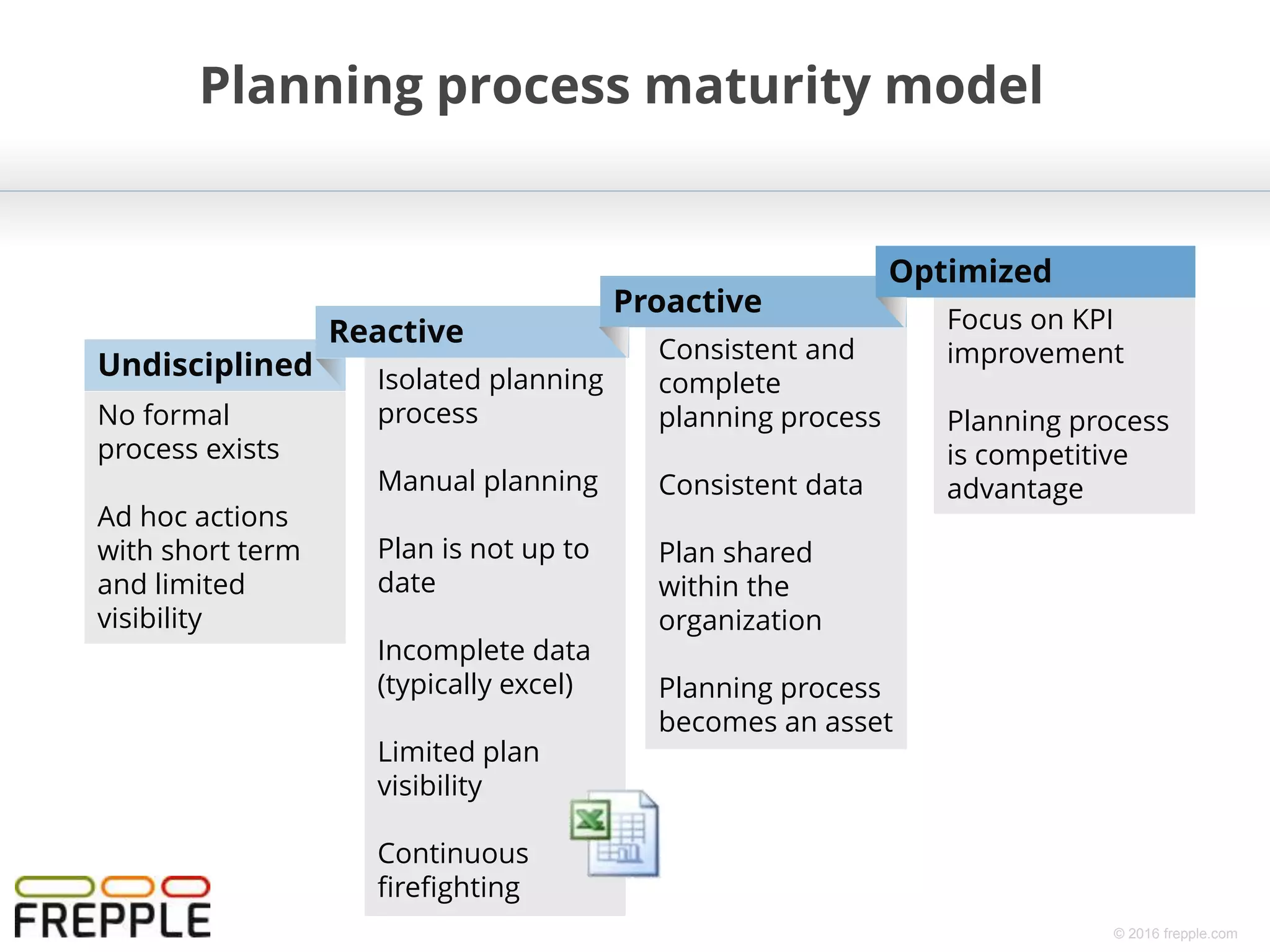 Planning process maturity model

Undisciplined

No formal process exists

Ad hoc actions with short term and limited visibility

Reactive

Isolated planning process

Manual planning

Plan is not up to date

Incomplete data (typically excel)

Limited plan visibility

Continuous firefighting

Proactive

Consistent and complete planning process

Consistent data

Plan shared within the organization

Planning process becomes an asset

Optimized

Focus on KPI improvement

Planning process is competitive advantage

FREPPLE

© 2016 frepple.com